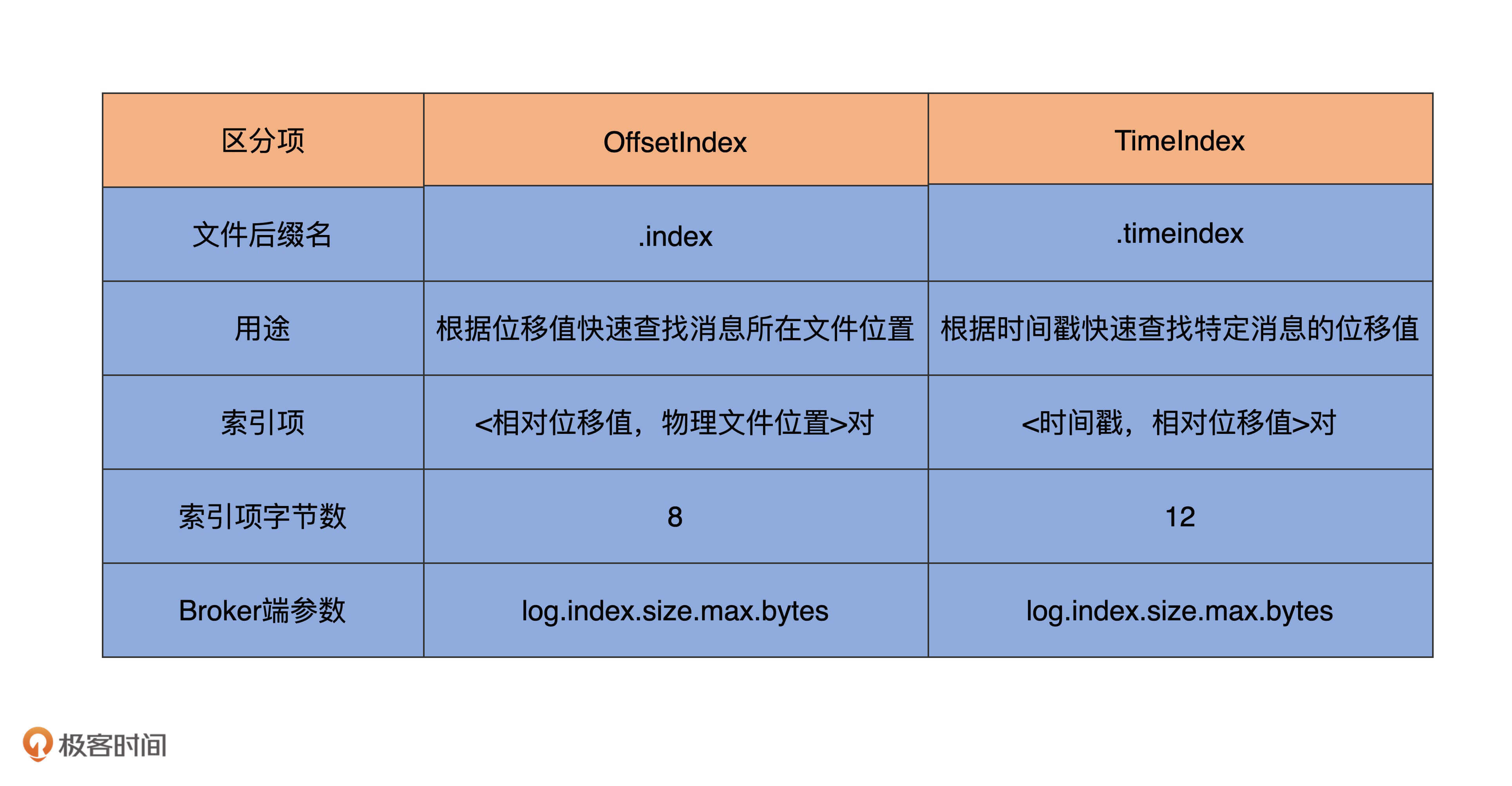 | 区分项 | OffsetIndex | TimeIndex |
|---|---|---|
| 文件后缀名 | .index | .timeindex |
| 用途 | 根据位移值快速查找消息所在文件位置 | 根据时间戳快速查找特定消息的位移值 |
| 索引项 | <相对位移值，物理文件位置>对 | <时间戳，相对位移值>对 |
| 索引项字节数 | 8 | 12 |
| Broker端参数 | log.index.size.max.bytes | log.index.size.max.bytes |

极客时间